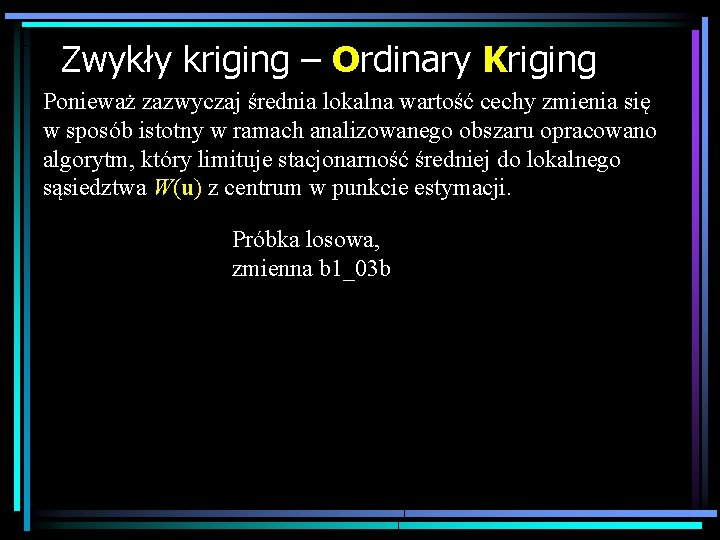 Zwykły kriging – Ordinary Kriging

Ponieważ zazwyczaj średnia lokalna wartość cechy zmienia się w sposób istotny w ramach analizowanego obszaru opracowano algorytm, który limituje stacjonarność średniej do lokalnego sąsiedztwa $W(\mathbf{u})$ z centrum w punkcie estymacji.

Próbka losowa, zmienna b1_03b